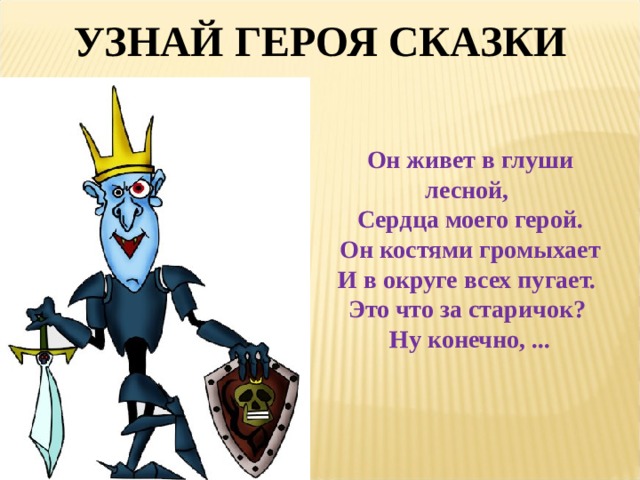 УЗНАЙ ГЕРОЯ СКАЗКИ

Он живет в глуши лесной,
Сердца моего герой.
Он костями громыхает
И в округе всех пугает.
Это что за старичок?
Ну конечно, ...